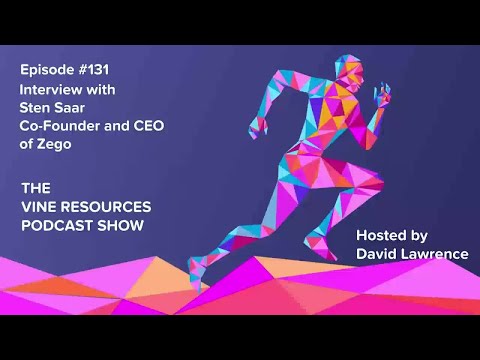 Episode #131
Interview with
Sten Saar
Co-Founder and CEO
of Zego

THE
VINE RESOURCES
PODCAST SHOW

Hosted by
David Lawrence